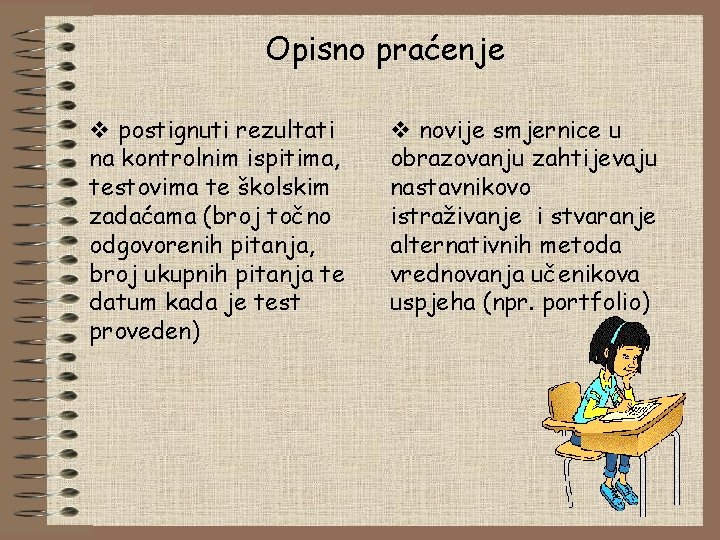 Opisno praćenje

❖ postignuti rezultati na kontrolnim ispitima, testovima te školskim zadaćama (broj točno odgovorenih pitanja, broj ukupnih pitanja te datum kada je test proveden)

❖ novije smjernice u obrazovanju zahtijevaju nastavnikovo istraživanje i stvaranje alternativnih metoda vrednovanja učenikova uspjeha (npr. portfolio)